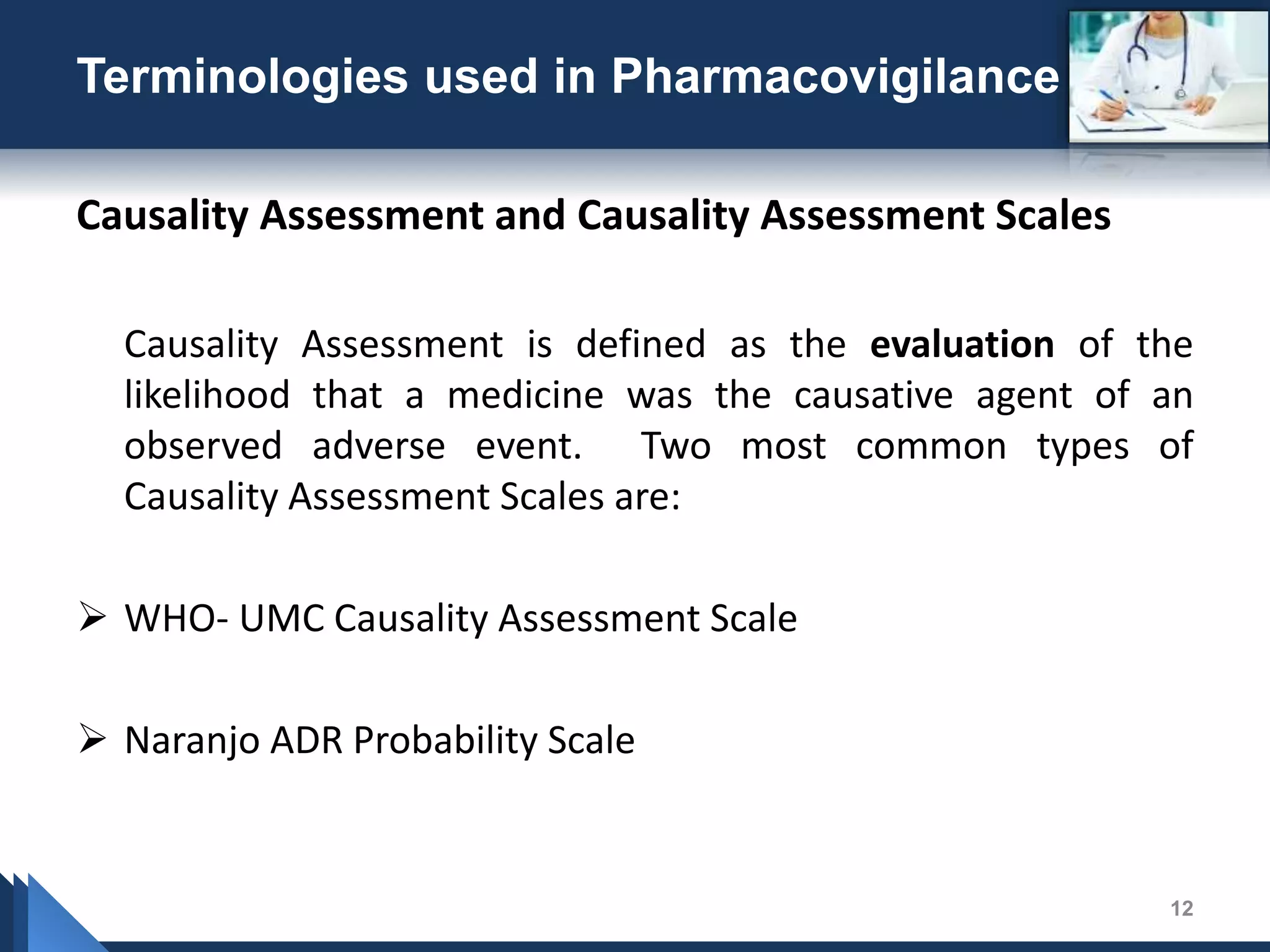 Terminologies used in Pharmacovigilance

Causality Assessment and Causality Assessment Scales

Causality Assessment is defined as the evaluation of the likelihood that a medicine was the causative agent of an observed adverse event. Two most common types of Causality Assessment Scales are:

➢ WHO- UMC Causality Assessment Scale

➢ Naranjo ADR Probability Scale

12